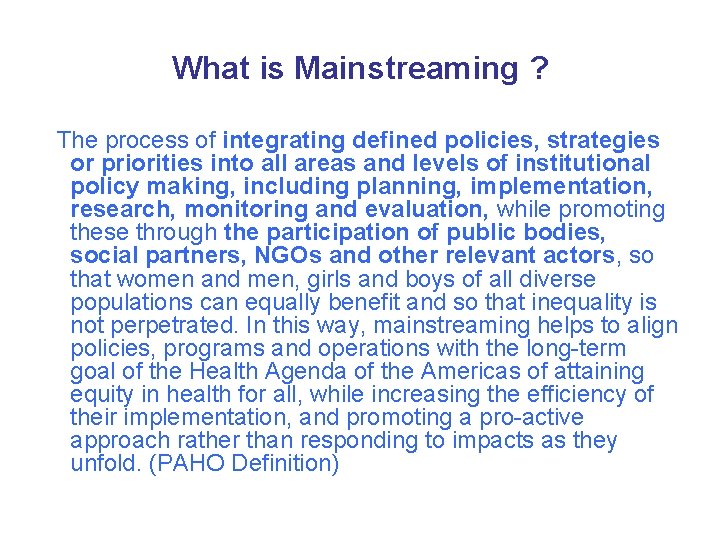 What is Mainstreaming ?

The process of integrating defined policies, strategies or priorities into all areas and levels of institutional policy making, including planning, implementation, research, monitoring and evaluation, while promoting these through the participation of public bodies, social partners, NGOs and other relevant actors, so that women and men, girls and boys of all diverse populations can equally benefit and so that inequality is not perpetrated. In this way, mainstreaming helps to align policies, programs and operations with the long-term goal of the Health Agenda of the Americas of attaining equity in health for all, while increasing the efficiency of their implementation, and promoting a pro-active approach rather than responding to impacts as they unfold. (PAHO Definition)